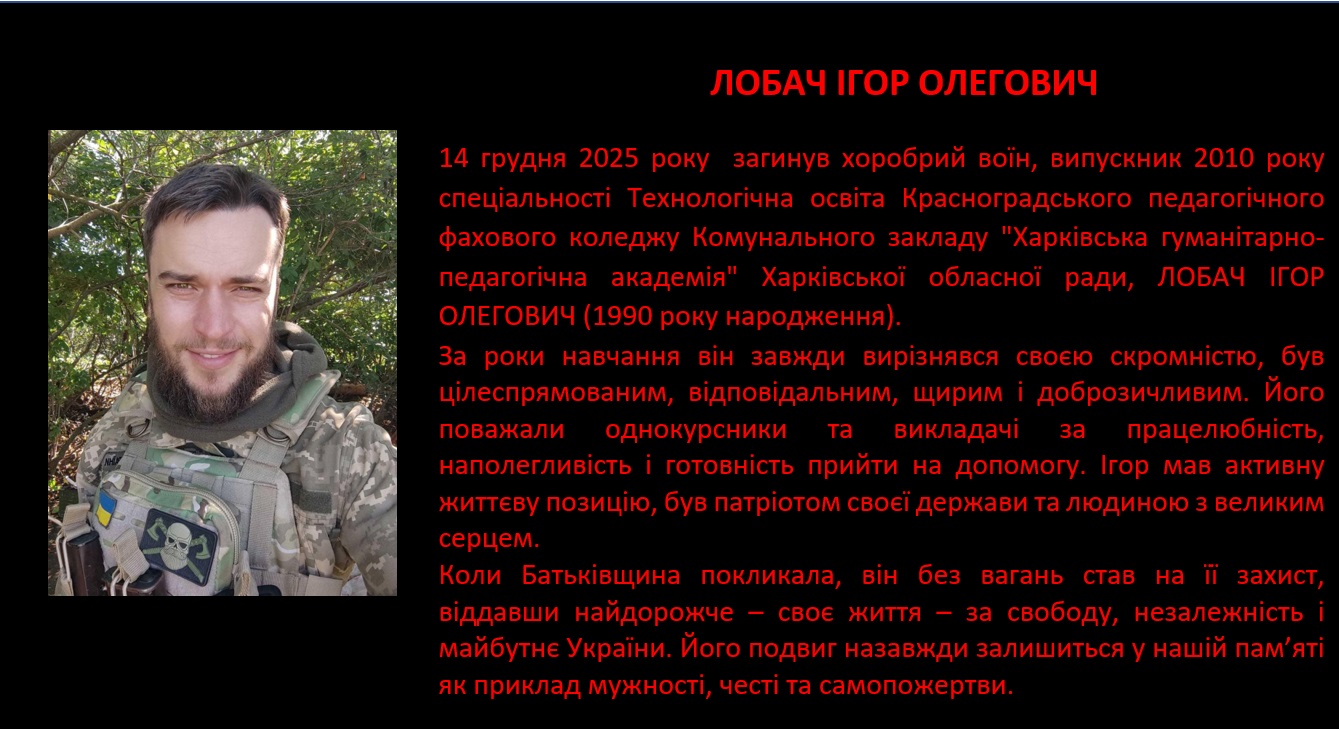 ЛОБАЧ ІГОР ОЛЕГОВИЧ

14 грудня 2025 року загинув хоробрий воїн, випускник 2010 року спеціальності Технологічна освіта Красноградського педагогічного фахового коледжу Комунального закладу "Харківська гуманітарно-педагогічна академія" Харківської обласної ради, ЛОБАЧ ІГОР ОЛЕГОВИЧ (1990 року народження).

За роки навчання він завжди вирізнявся своєю скромністю, був цілеспрямованим, відповідальним, щирим і доброзичливим. Його поважали однокурсники та викладачі за працелюбність, наполегливість і готовність прийти на допомогу. Ігор мав активну життєву позицію, був патріотом своєї держави та людиною з великим серцем.

Коли Батьківщина покликала, він без вагань став на її захист, віддавши найдорожче – своє життя – за свободу, незалежність і майбутнє України. Його подвиг назавжди залишиться у нашій пам'яті як приклад мужності, честі та самопожертви.